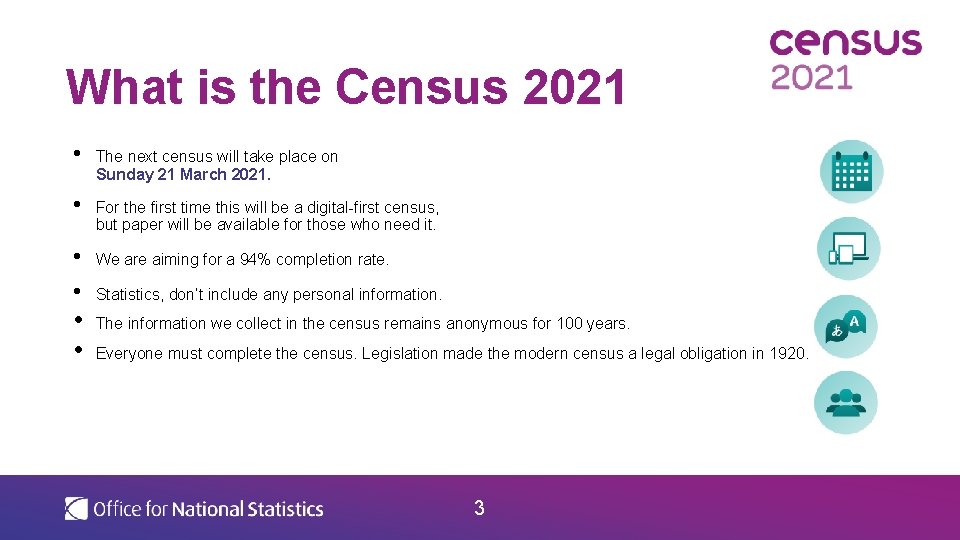 census
2021

What is the Census 2021

• The next census will take place on Sunday 21 March 2021.

• For the first time this will be a digital-first census, but paper will be available for those who need it.

• We are aiming for a 94% completion rate.

• Statistics, don't include any personal information.

• The information we collect in the census remains anonymous for 100 years.

• Everyone must complete the census. Legislation made the modern census a legal obligation in 1920.

あ A

Office for National Statistics

3